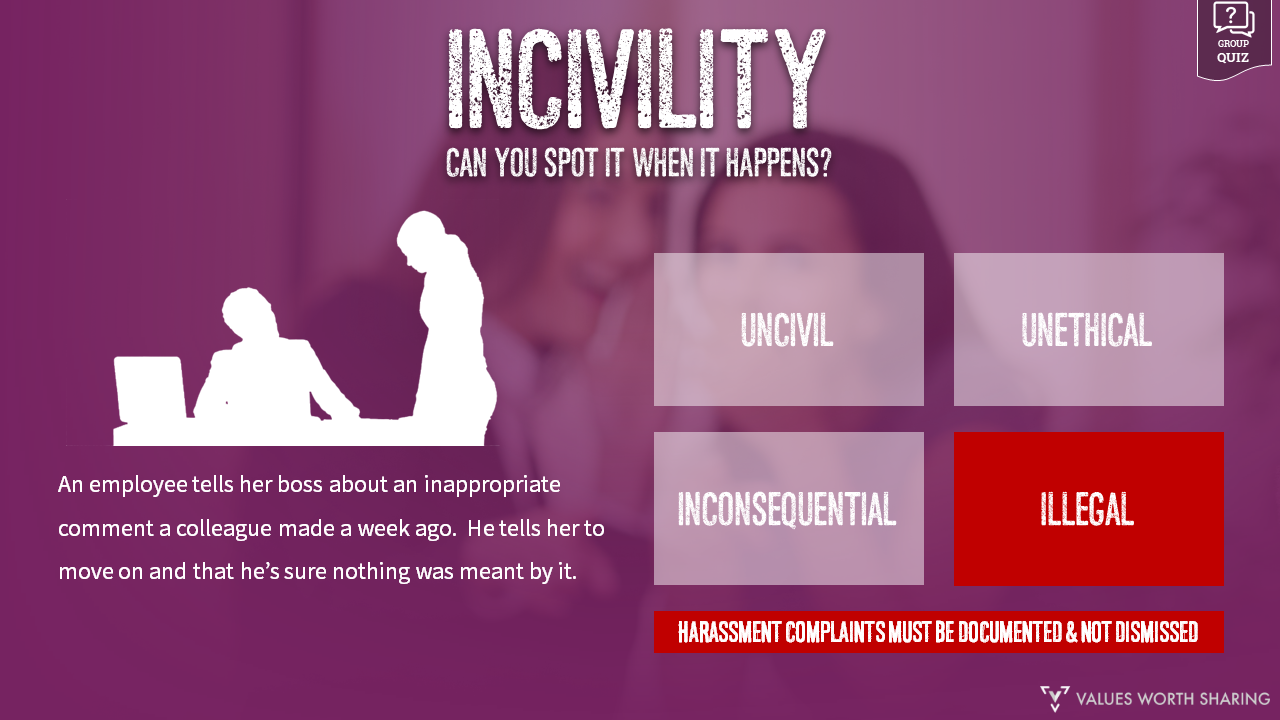 GROUP QUIZ

INCIVILITY

CAN YOU SPOT IT WHEN IT HAPPENS?

An employee tells her boss about an inappropriate comment a colleague made a week ago. He tells her to move on and that he's sure nothing was meant by it.

UNCIVIL

UNETHICAL

INCONSEQUENTIAL

ILLEGAL

HARASSMENT COMPLAINTS MUST BE DOCUMENTED & NOT DISMISSED

VALUES WORTH SHARING